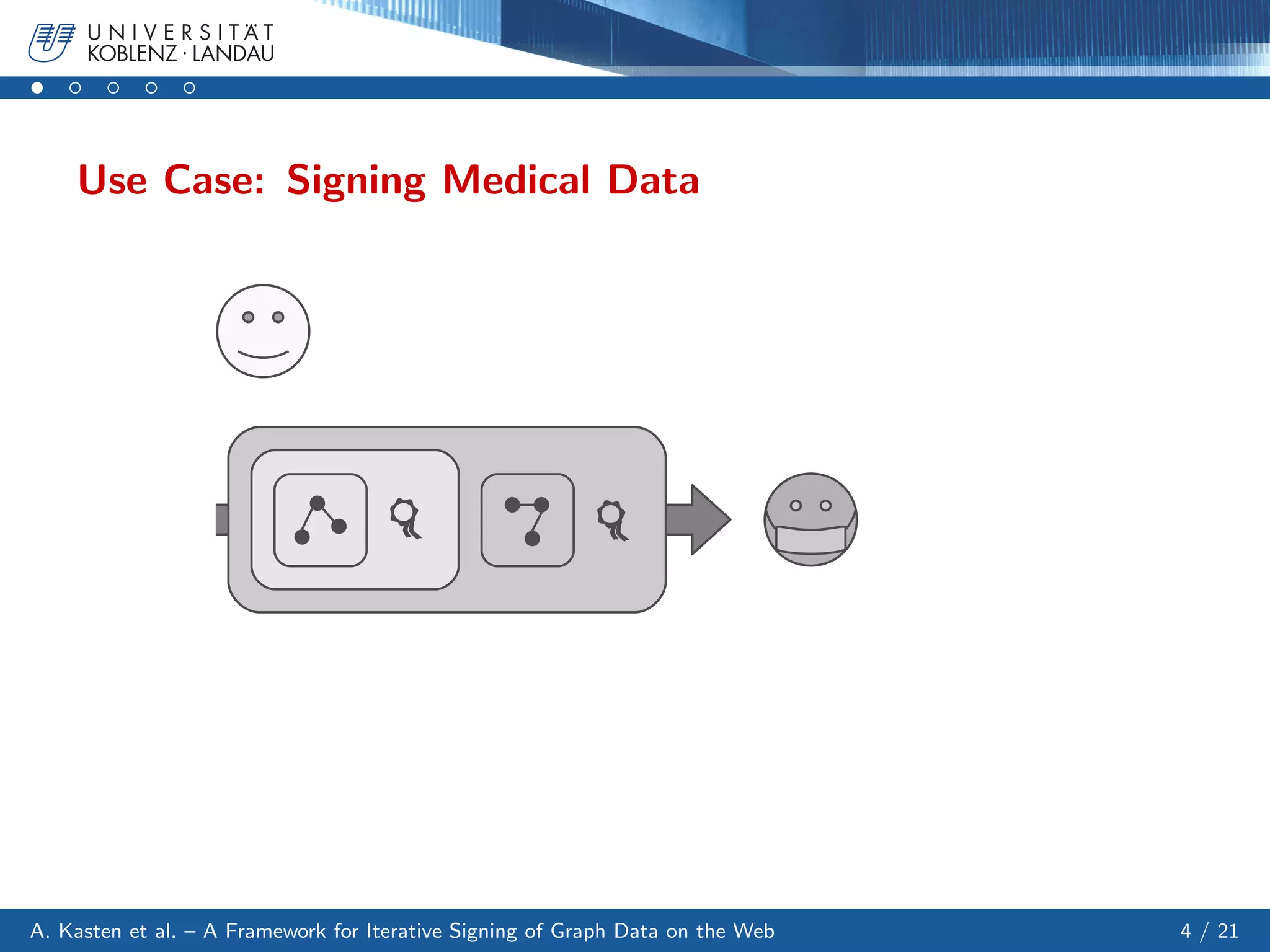 UNIVERSITÄT
KOBLENZ · LANDAU

Use Case: Signing Medical Data

A. Kasten et al. – A Framework for Iterative Signing of Graph Data on the Web

4 / 21